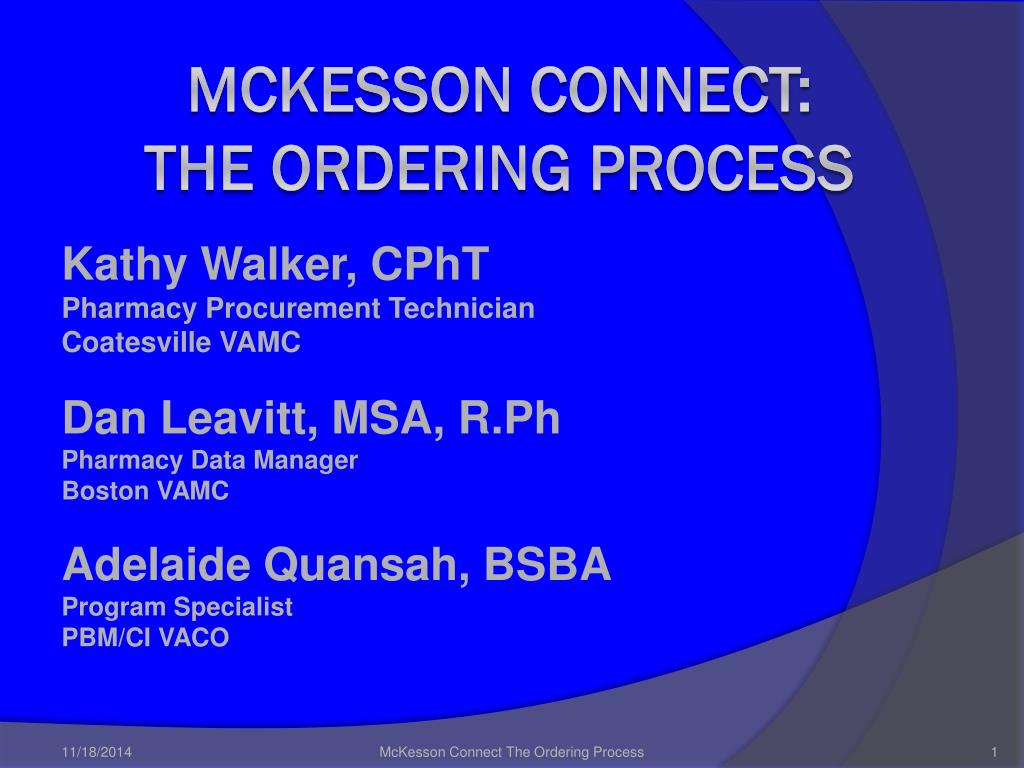 MCKESSON CONNECT:
THE ORDERING PROCESS

Kathy Walker, CPhT
Pharmacy Procurement Technician
Coatesville VAMC

Dan Leavitt, MSA, R.Ph
Pharmacy Data Manager
Boston VAMC

Adelaide Quansah, BSBA
Program Specialist
PBM/CI VACO

11/18/2014
McKesson Connect The Ordering Process
1